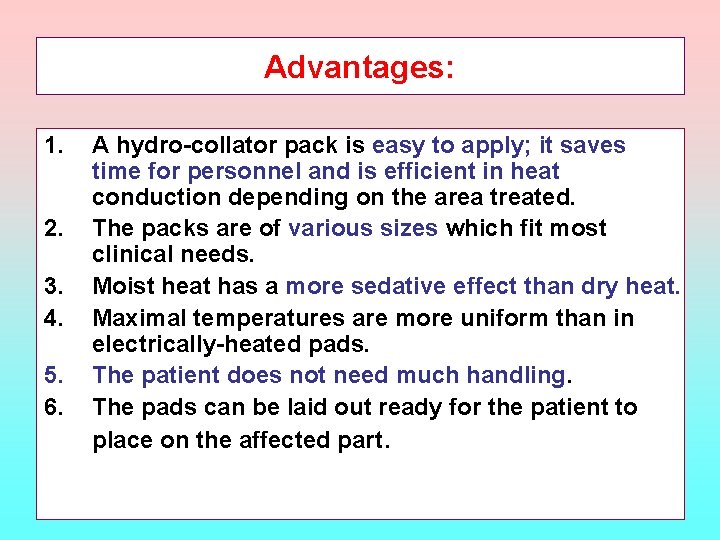 Advantages:

1. A hydro-collator pack is easy to apply; it saves time for personnel and is efficient in heat conduction depending on the area treated.
2. The packs are of various sizes which fit most clinical needs.
3. Moist heat has a more sedative effect than dry heat.
4. Maximal temperatures are more uniform than in electrically-heated pads.
5. The patient does not need much handling.
6. The pads can be laid out ready for the patient to place on the affected part.